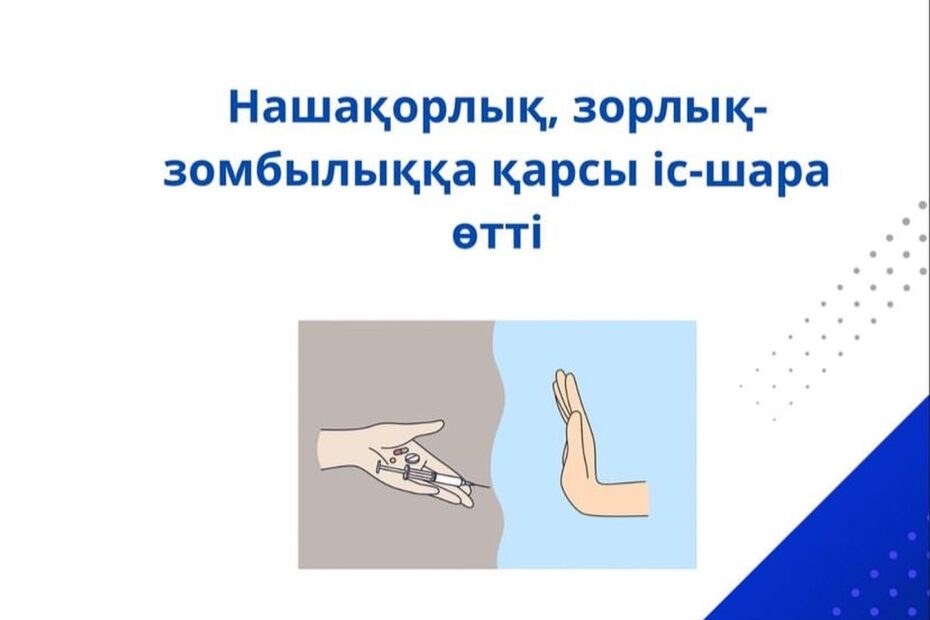 Нашақорлық, зорлық-зомбылыққа қарсы іс-шара өтті